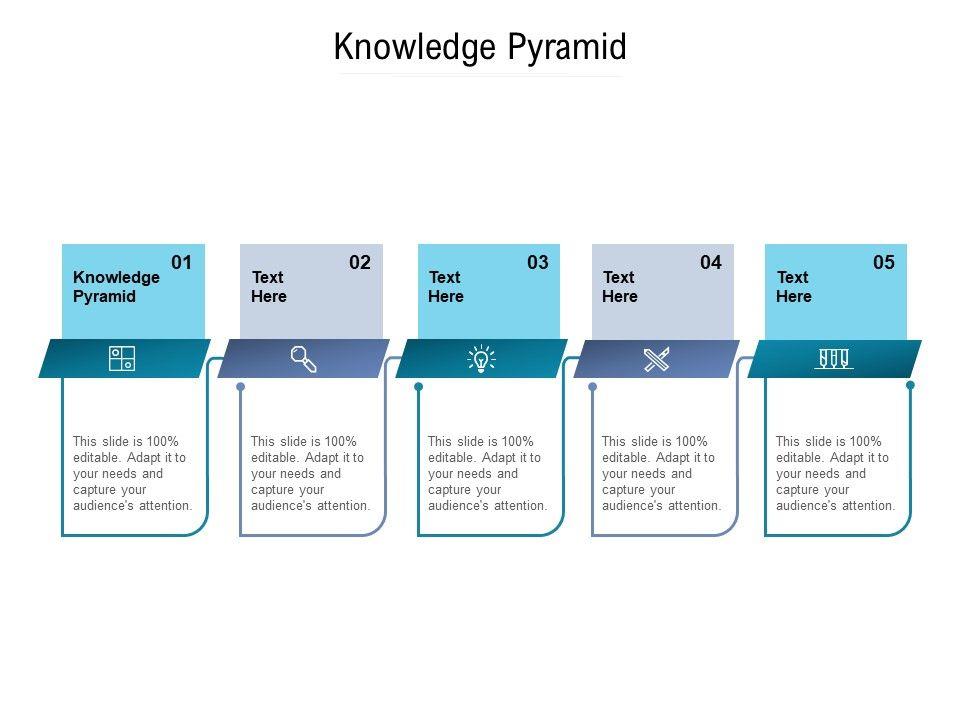 Knowledge Pyramid

01
Knowledge Pyramid

This slide is 100% editable. Adapt it to your needs and capture your audience's attention.

02
Text Here

This slide is 100% editable. Adapt it to your needs and capture your audience's attention.

03
Text Here

This slide is 100% editable. Adapt it to your needs and capture your audience's attention.

04
Text Here

This slide is 100% editable. Adapt it to your needs and capture your audience's attention.

05
Text Here

This slide is 100% editable. Adapt it to your needs and capture your audience's attention.